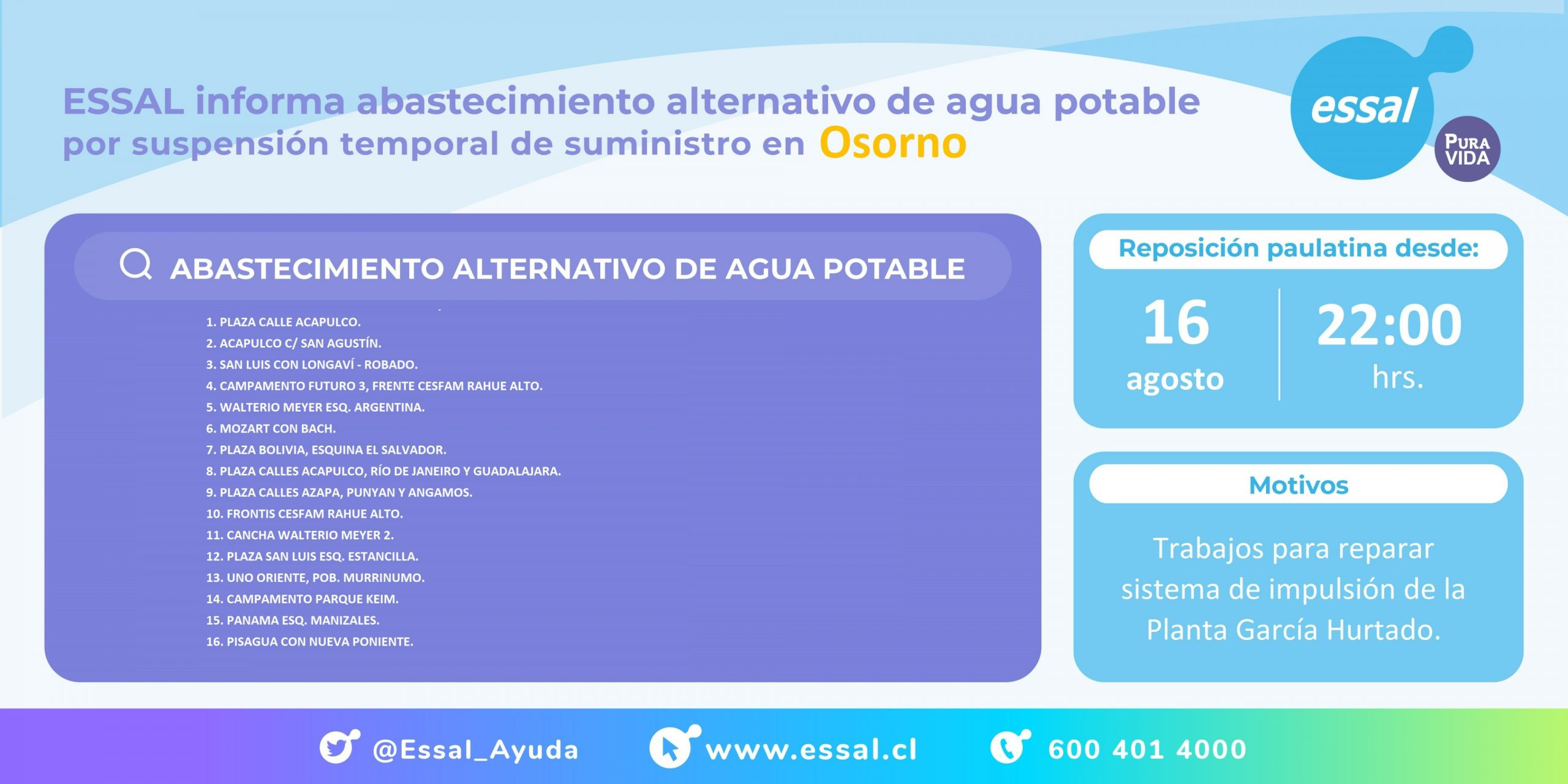 ESSAL informa abastecimiento alternativo de agua potable por suspensión temporal de suministro en Osorno

essal
PURA VIDA

ABASTECIMIENTO ALTERNATIVO DE AGUA POTABLE

1. PLAZA CALLE ACAPULCO.
2. ACAPULCO C/ SAN AGUSTÍN.
3. SAN LUIS CON LONGAVÍ - ROBADO.
4. CAMPAMENTO FUTURO 3, FRENTE CESFAM RAHUE ALTO.
5. WALTERIO MEYER ESQ. ARGENTINA.
6. MOZART CON BACH.
7. PLAZA BOLIVIA, ESQUINA EL SALVADOR.
8. PLAZA CALLES ACAPULCO, RÍO DE JANEIRO Y GUADALAJARA.
9. PLAZA CALLES AZAPA, PUNYAN Y ANGAMOS.
10. FRONTIS CESFAM RAHUE ALTO.
11. CANCHA WALTERIO MEYER 2.
12. PLAZA SAN LUIS ESQ. ESTANCILLA.
13. UNO ORIENTE, POB. MURRINUMO.
14. CAMPAMENTO PARQUE KEIM.
15. PANAMA ESQ. MANIZALES.
16. PISAGUA CON NUEVA PONIENTE.

Reposición paulatina desde:

16 agosto

22:00 hrs.

Motivos

Trabajos para reparar sistema de impulsión de la Planta García Hurtado.

@Essal_Ayuda www.essal.cl 600 401 4000